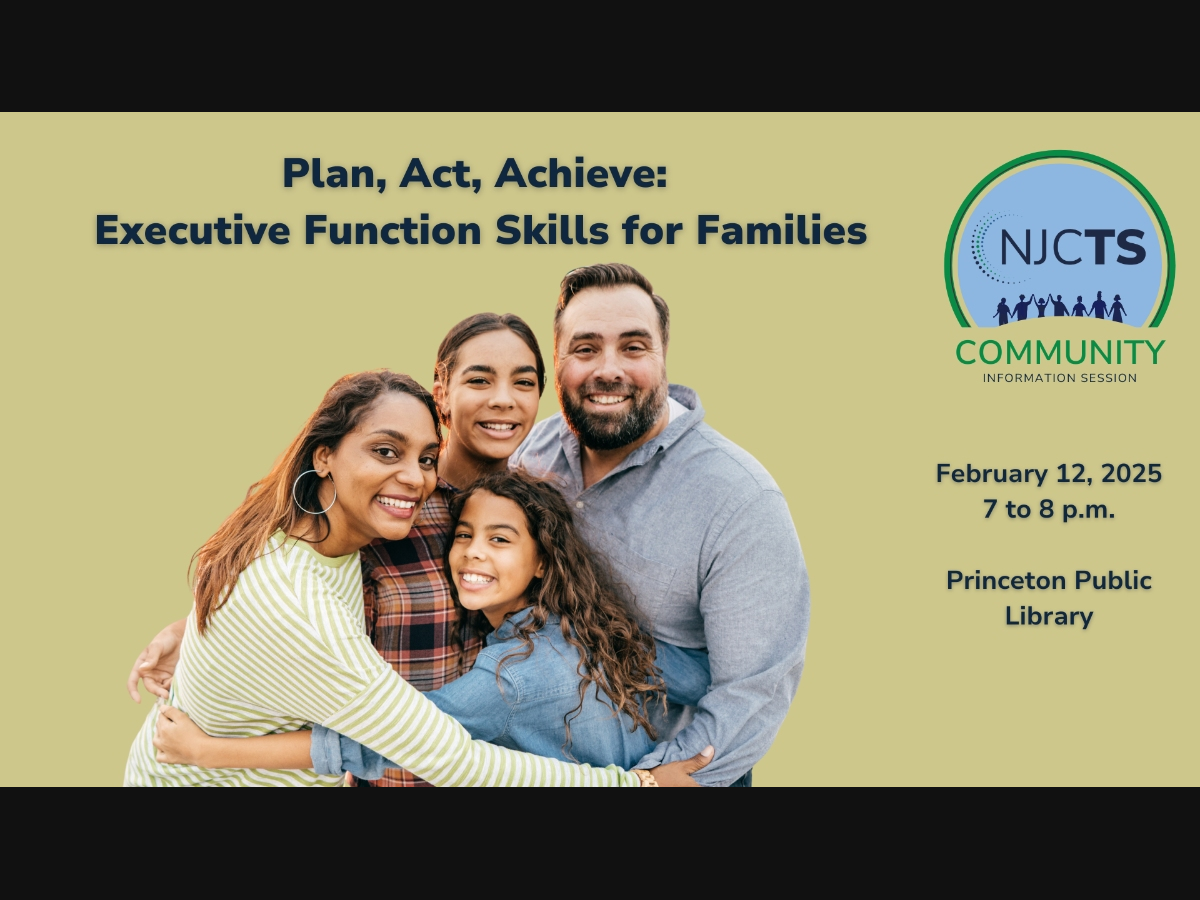 Plan, Act, Achieve:
Executive Function Skills for Families

NJCTS
COMMUNITY
INFORMATION SESSION

February 12, 2025
7 to 8 p.m.

Princeton Public Library